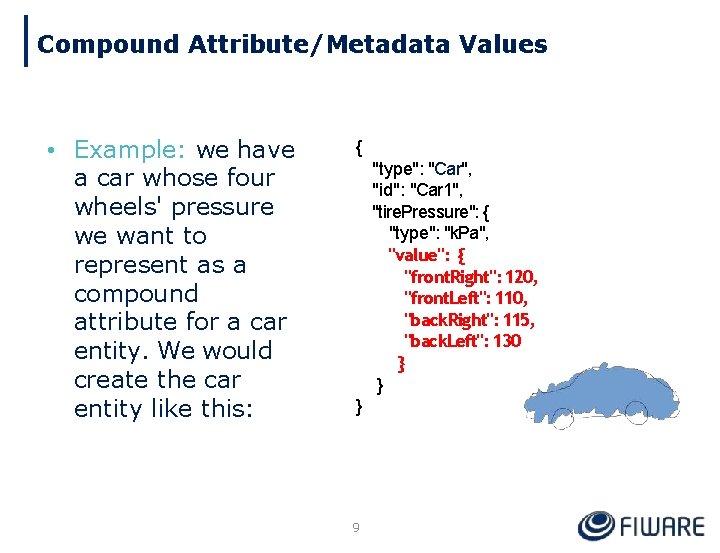 Compound Attribute/Metadata Values

• Example: we have a car whose four wheels' pressure we want to represent as a compound attribute for a car entity. We would create the car entity like this:

{
"type": "Car",
"id": "Car1",
"tirePressure": {
"type": "kPa",
"value": {
"frontRight": 120,
"frontLeft": 110,
"backRight": 115,
"backLeft": 130
}
}
}

9

FIWARE